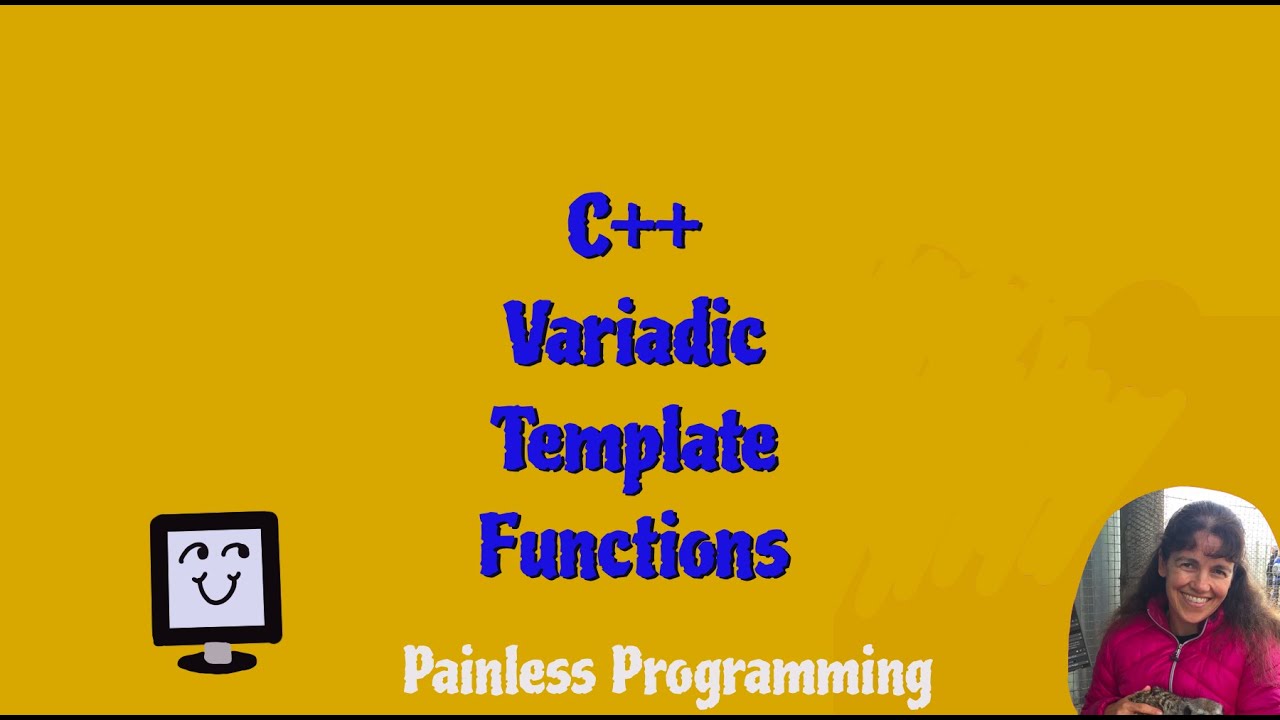 C++
Variadic
Template
Functions

Painless Programming